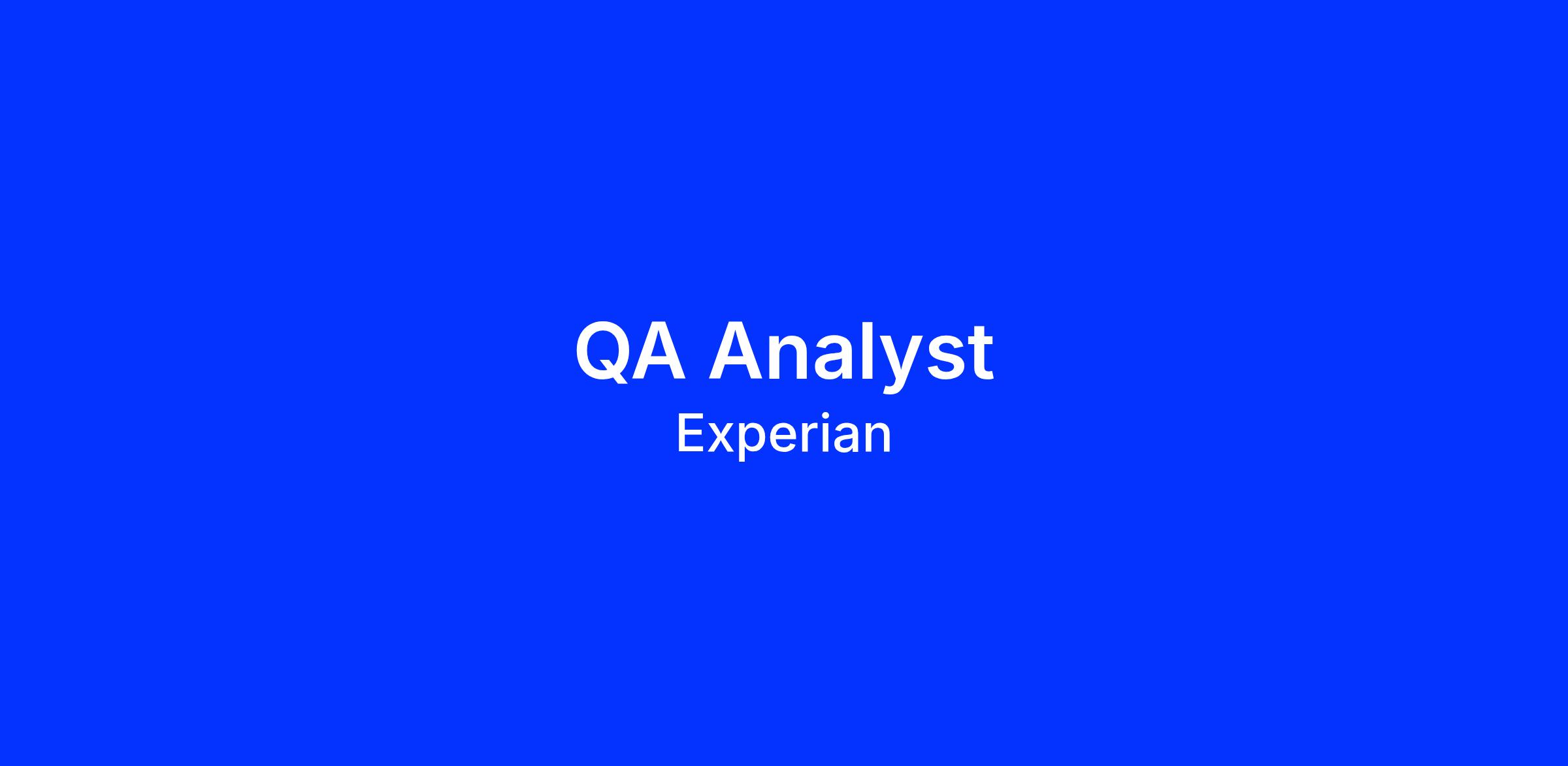 QA Analyst
Experian